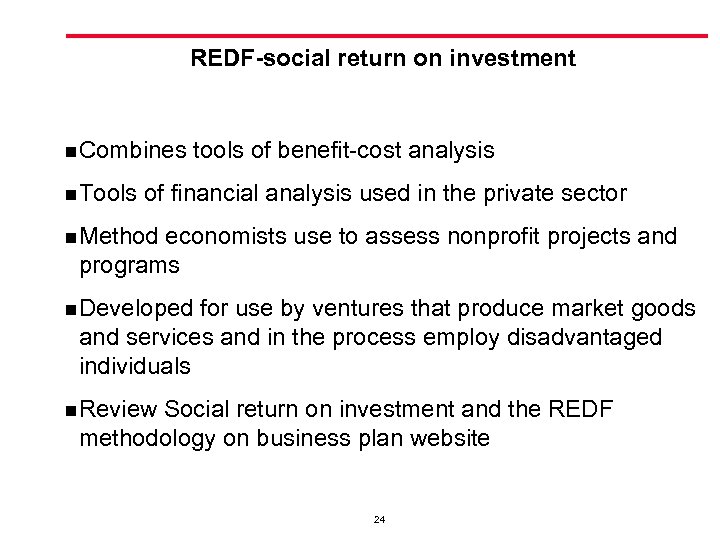 REDF-social return on investment

■ Combines tools of benefit-cost analysis

■ Tools of financial analysis used in the private sector

■ Method economists use to assess nonprofit projects and programs

■ Developed for use by ventures that produce market goods and services and in the process employ disadvantaged individuals

■ Review Social return on investment and the REDF methodology on business plan website

24